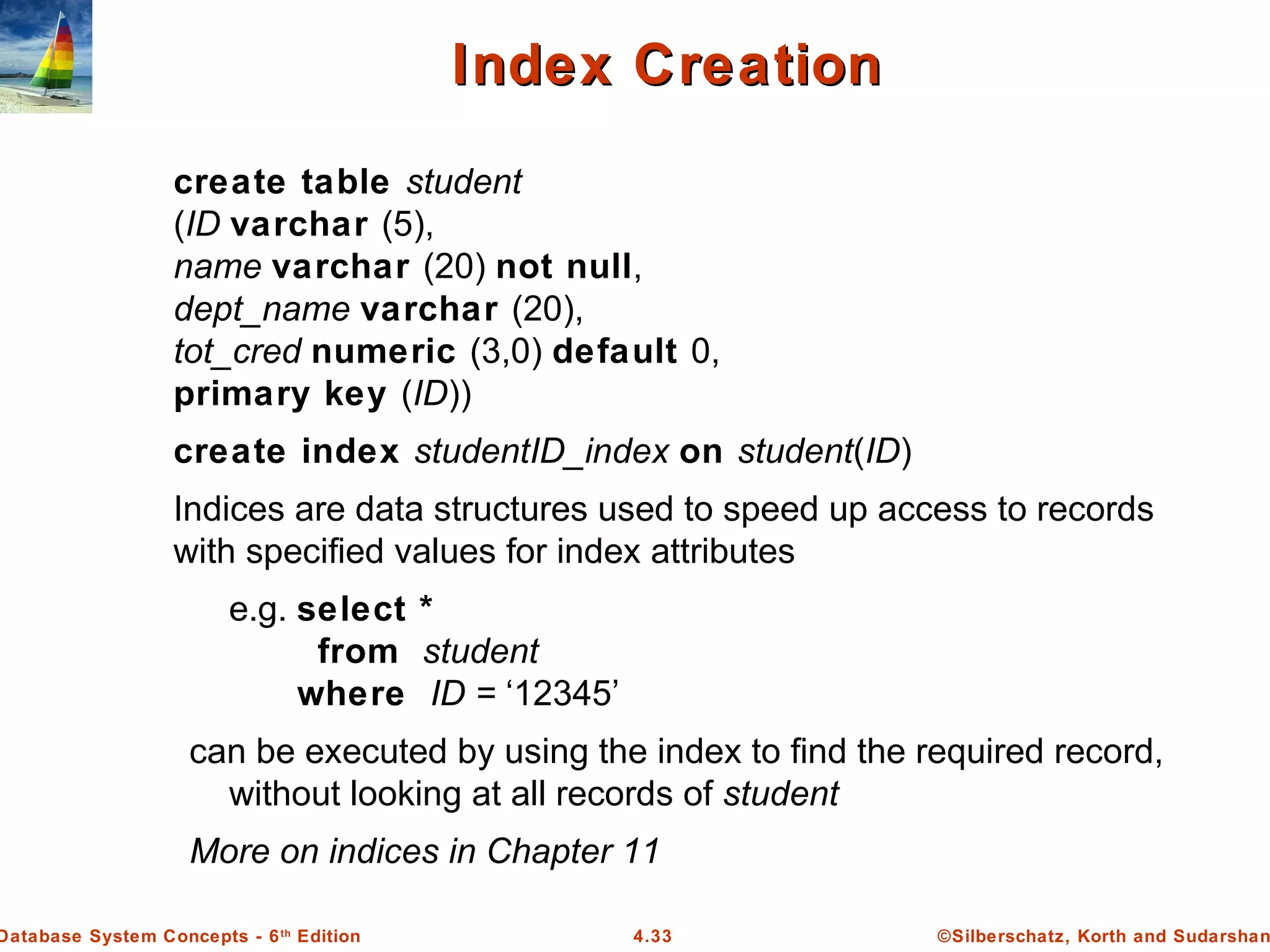 Index Creation

create table student
(ID varchar (5),
name varchar (20) not null,
dept_name varchar (20),
tot_cred numeric (3,0) default 0,
primary key (ID))

create index studentID_index on student(ID)

Indices are data structures used to speed up access to records with specified values for index attributes

e.g. select *
from student
where ID = ‘12345’

can be executed by using the index to find the required record, without looking at all records of student

More on indices in Chapter 11

Database System Concepts - 6th Edition
4.33
©Silberschatz, Korth and Sudarshan